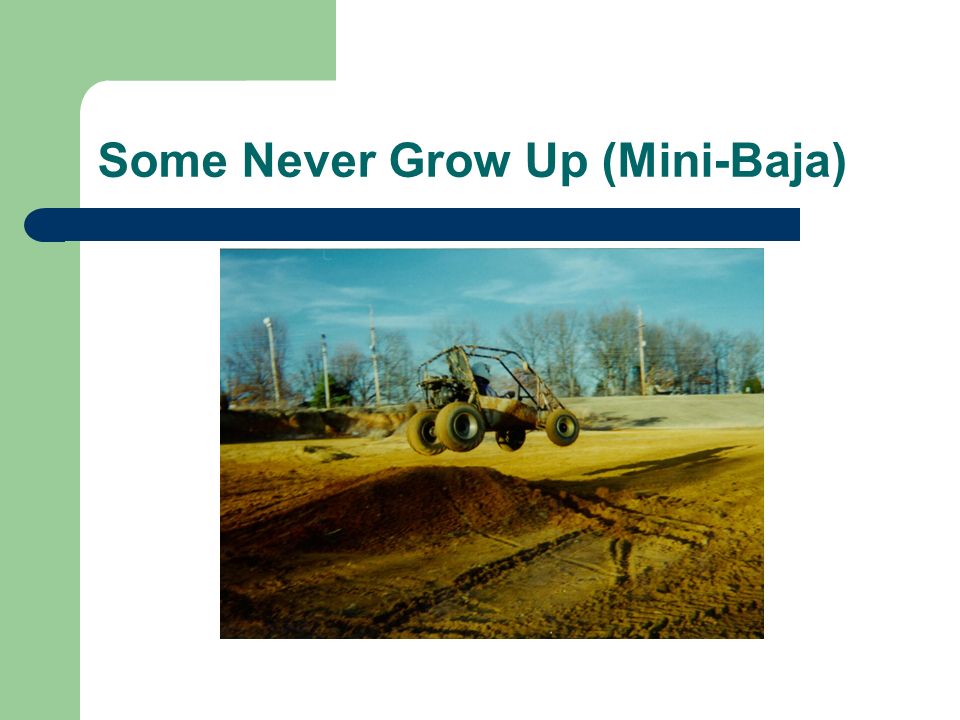 Some Never Grow Up (Mini-Baja)